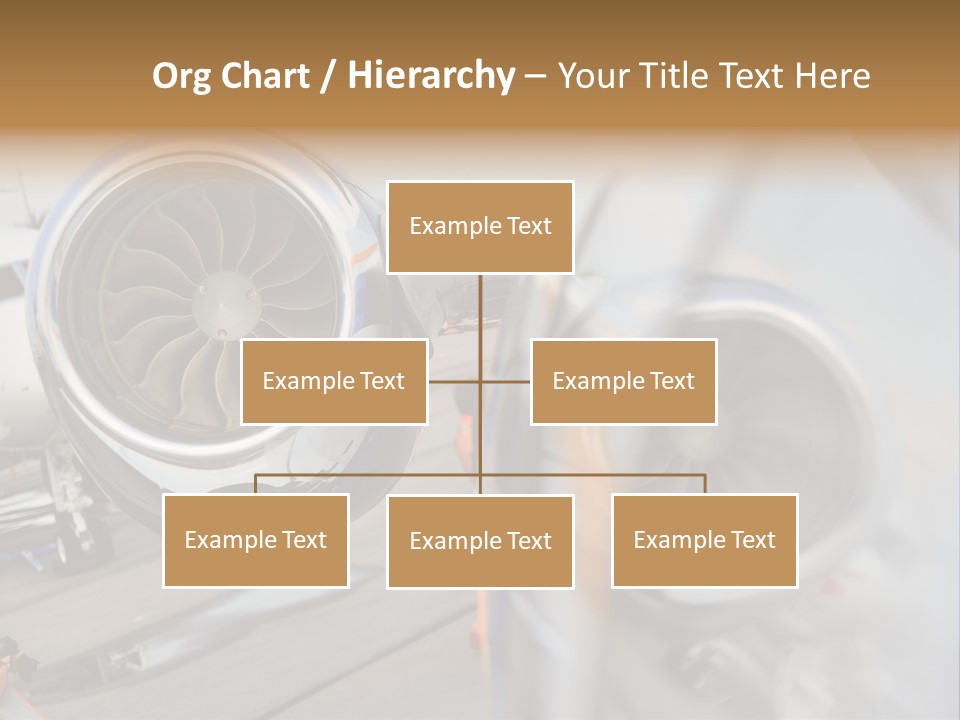 Org Chart / Hierarchy – Your Title Text Here

Example Text

Example Text

Example Text

Example Text

Example Text

Example Text